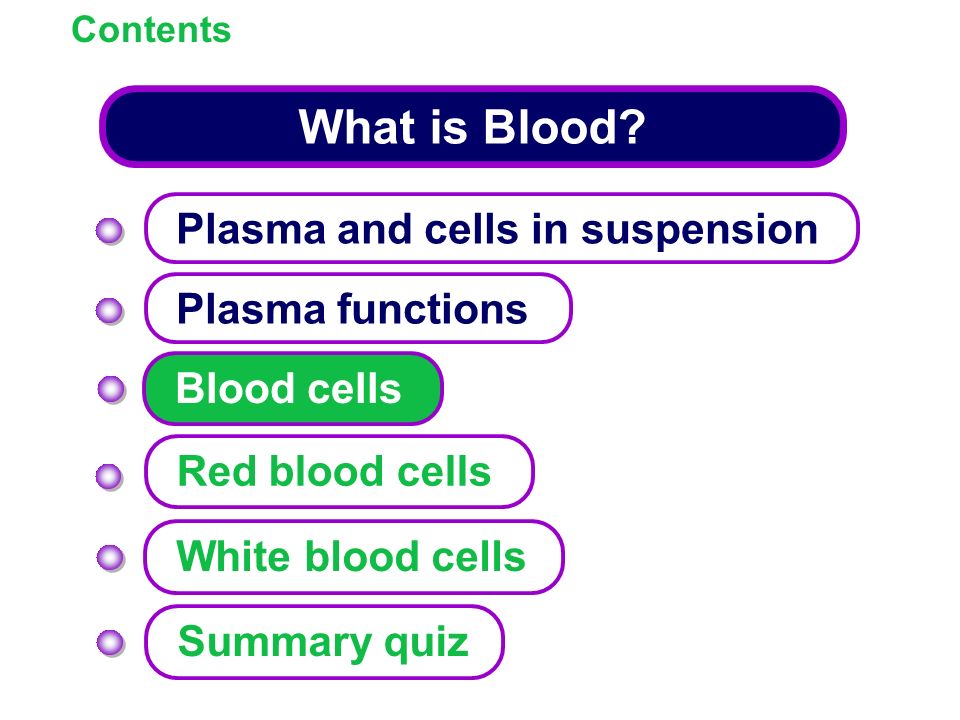 Contents

What is Blood?

Plasma and cells in suspension

Plasma functions

Blood cells

Red blood cells

White blood cells

Summary quiz